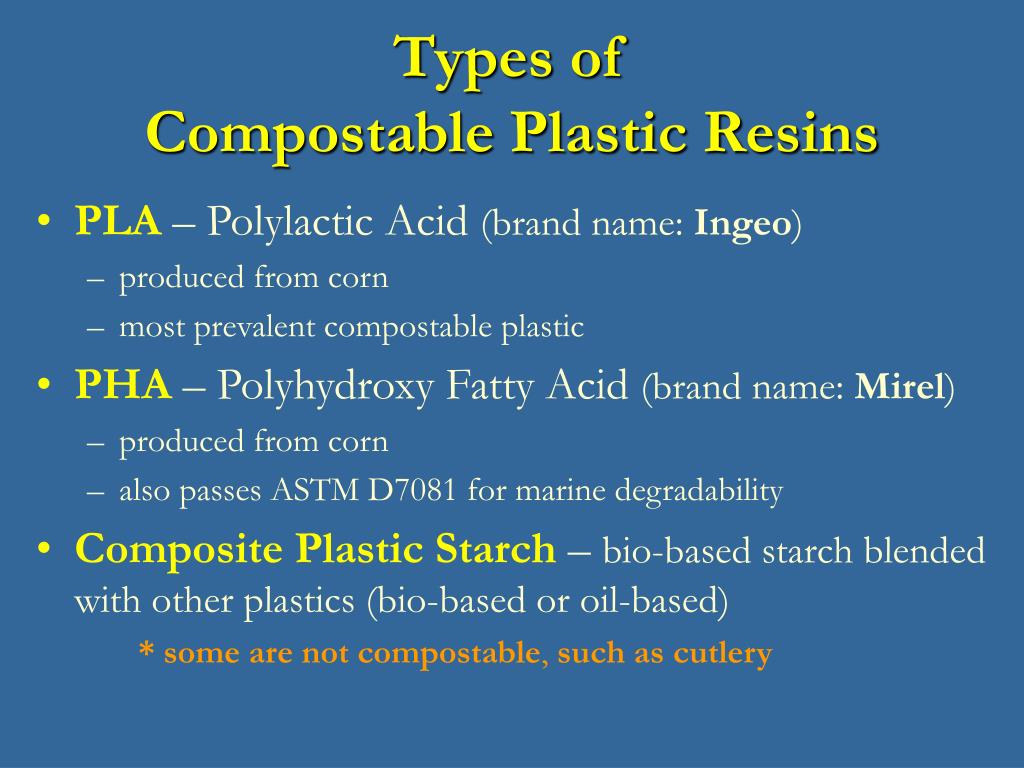 Types of
Compostable Plastic Resins

• PLA – Polylactic Acid (brand name: Ingeo)
– produced from corn
– most prevalent compostable plastic
• PHA – Polyhydroxy Fatty Acid (brand name: Mirel)
– produced from corn
– also passes ASTM D7081 for marine degradability
• Composite Plastic Starch – bio-based starch blended with other plastics (bio-based or oil-based)
* some are not compostable, such as cutlery